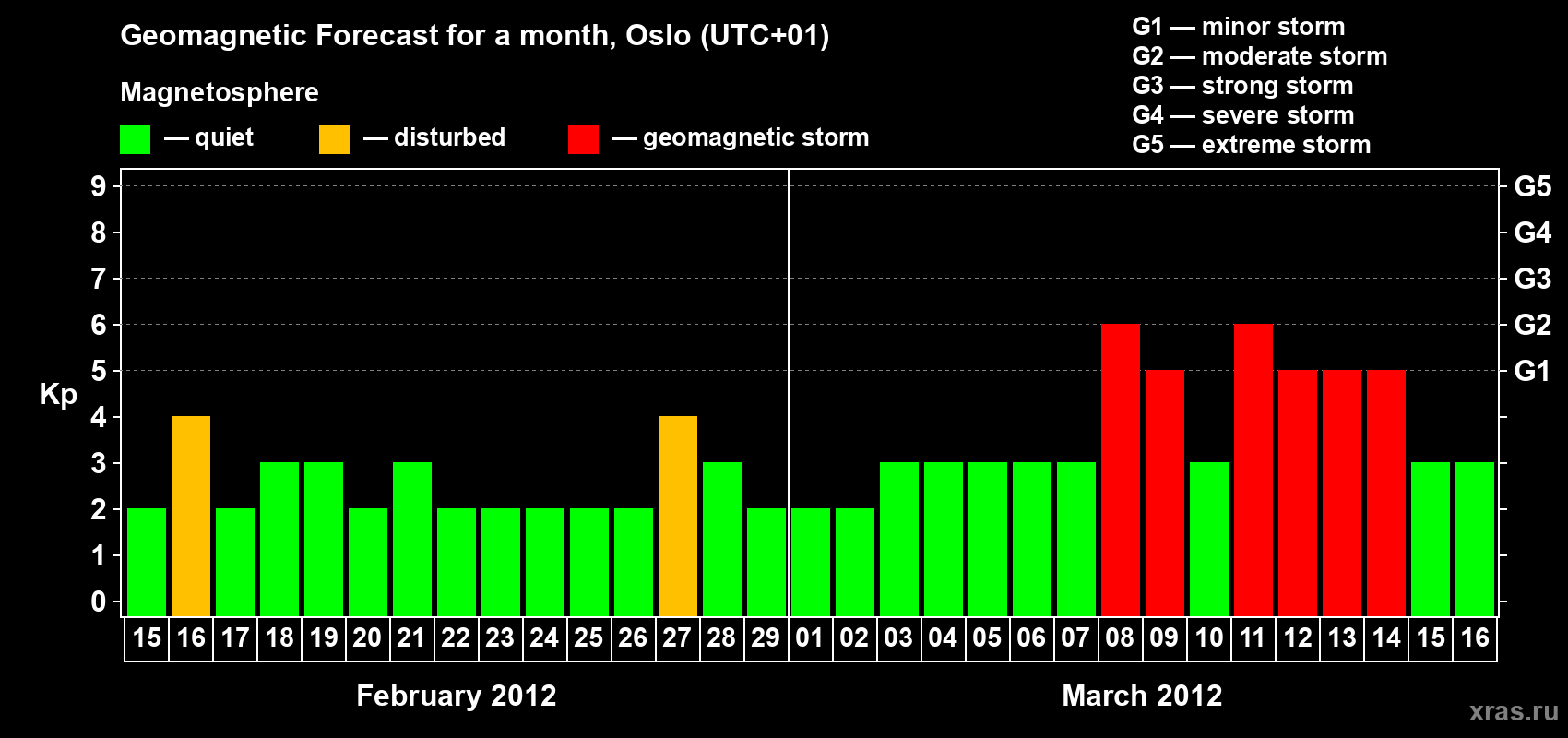 Geomagnetic Forecast for a month, Oslo (UTC+01)

Magnetosphere

— quiet — disturbed — geomagnetic storm

G1 — minor storm
G2 — moderate storm
G3 — strong storm
G4 — severe storm
G5 — extreme storm

Kp

9 8 7 6 5 4 3 2 1 0

G5 G4 G3 G2 G1

15 16 17 18 19 20 21 22 23 24 25 26 27 28 29 01 02 03 04 05 06 07 08 09 10 11 12 13 14 15 16

February 2012

March 2012

xras.ru